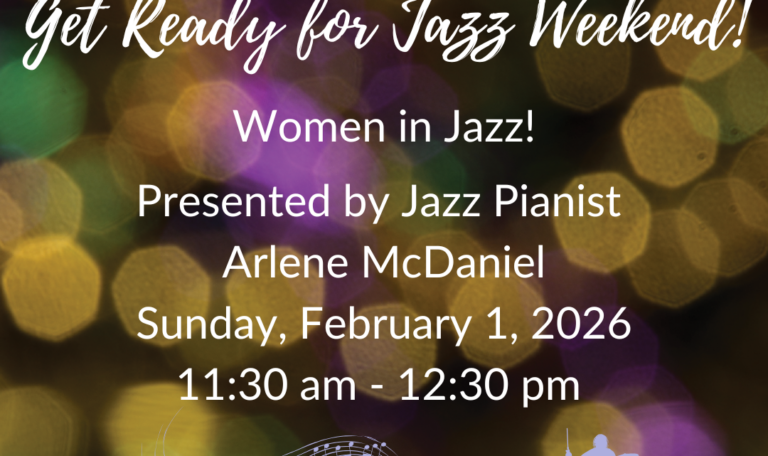 Get Ready for Jazz Weekend!

Women in Jazz!

Presented by Jazz Pianist Arlene McDaniel
Sunday, February 1, 2026
11:30 am - 12:30 pm